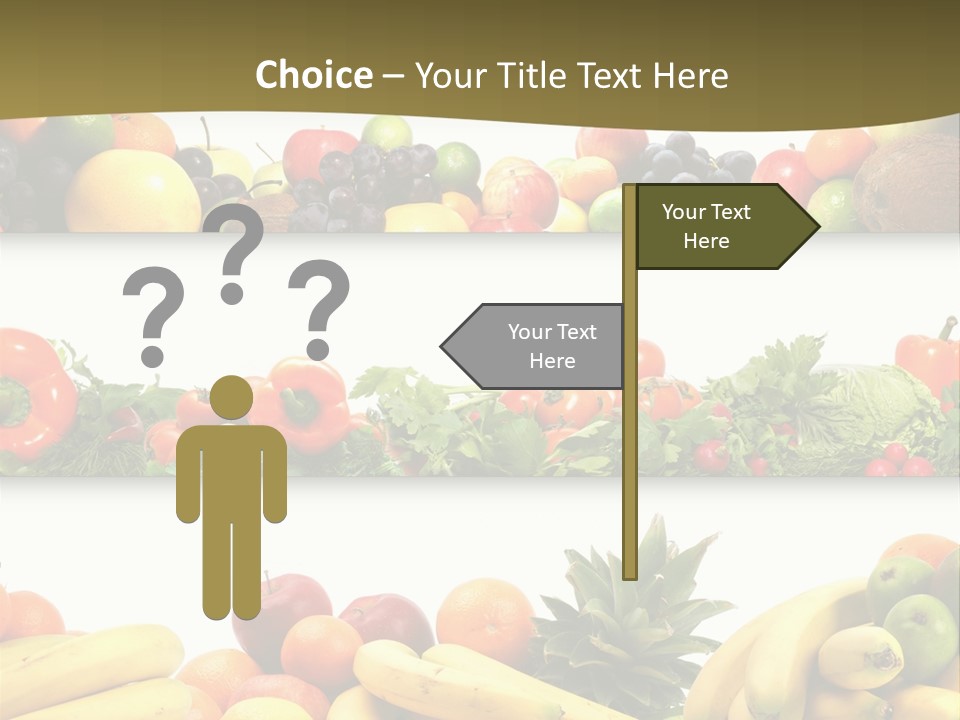 Choice – Your Title Text Here

? ? ?

Your Text Here

Your Text Here